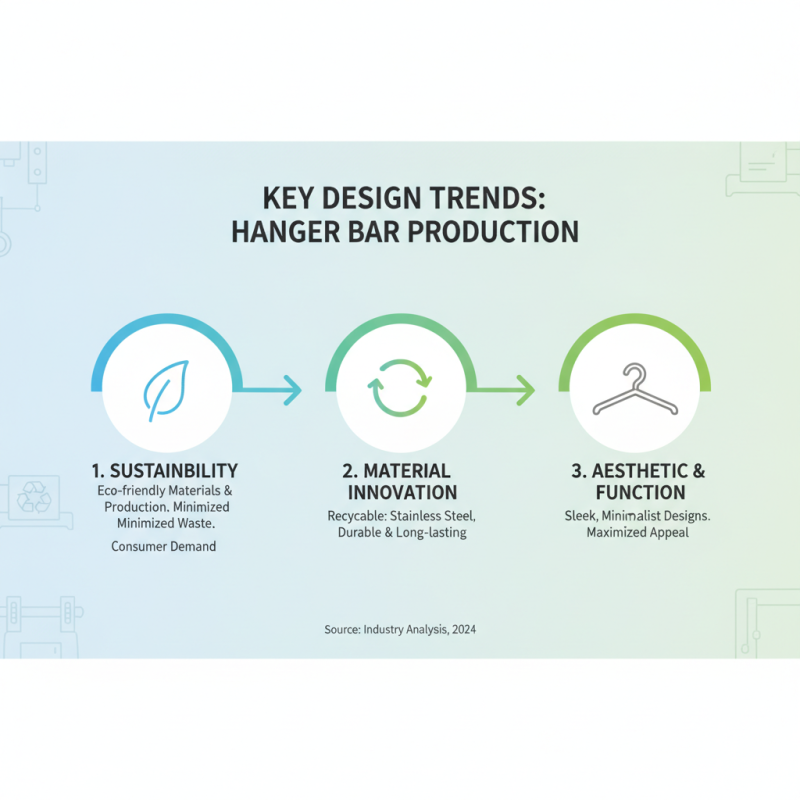 KEY DESIGN TRENDS:
HANGER BAR PRODUCTION

1. SUSTAINBILITY
Eco-friendly Materials & Production. Minimized Minimized Waste.

Consumer Demand

2. MATERIAL INNOVATION
Recycable: Stainless Steel, Durable & Long-lasting

3. AESTHETIC & FUNCTION
Sleek, Minimalist Designs. Maximized Appeal

Source: Industry Analysis, 2024